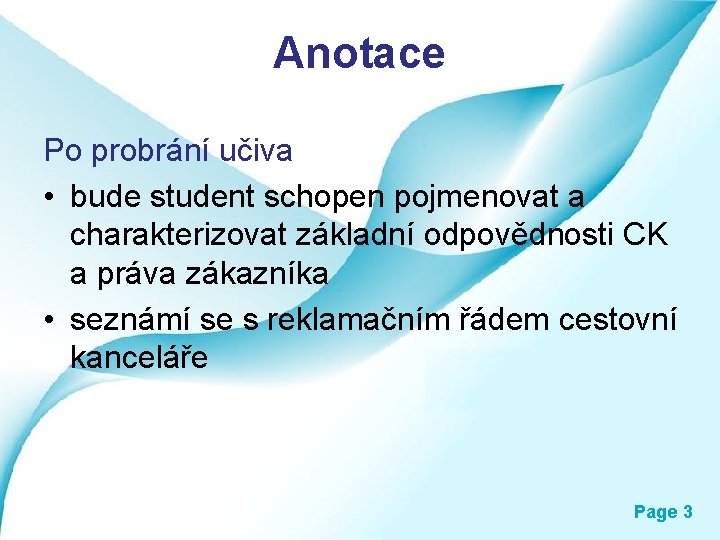 Anotace

Po probrání učiva

• bude student schopen pojmenovat a charakterizovat základní odpovědnosti CK a práva zákazníka
• seznámí se s reklamačním řádem cestovní kanceláře

Page 3